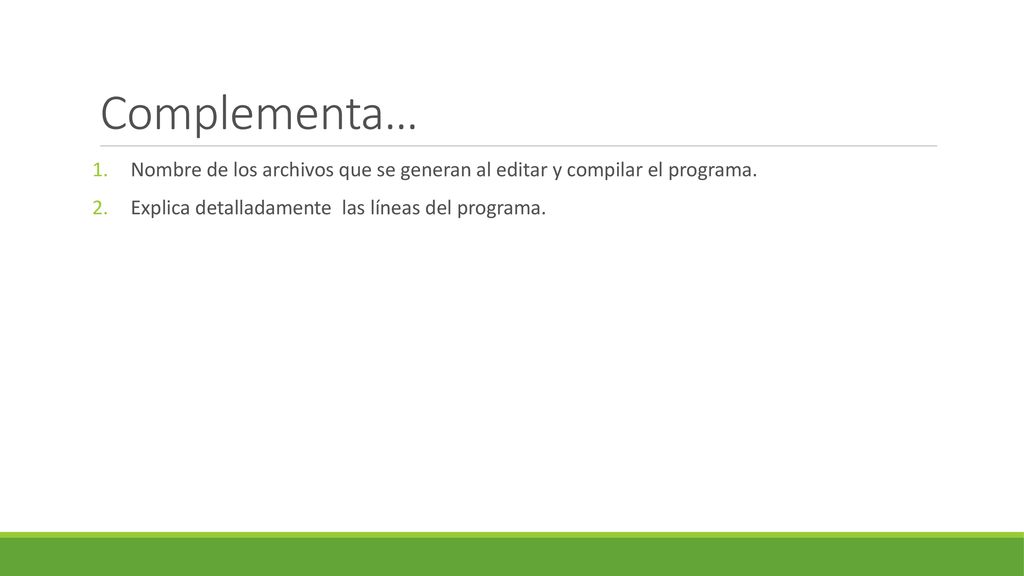 Complementa…

1. Nombre de los archivos que se generan al editar y compilar el programa.
2. Explica detalladamente las líneas del programa.